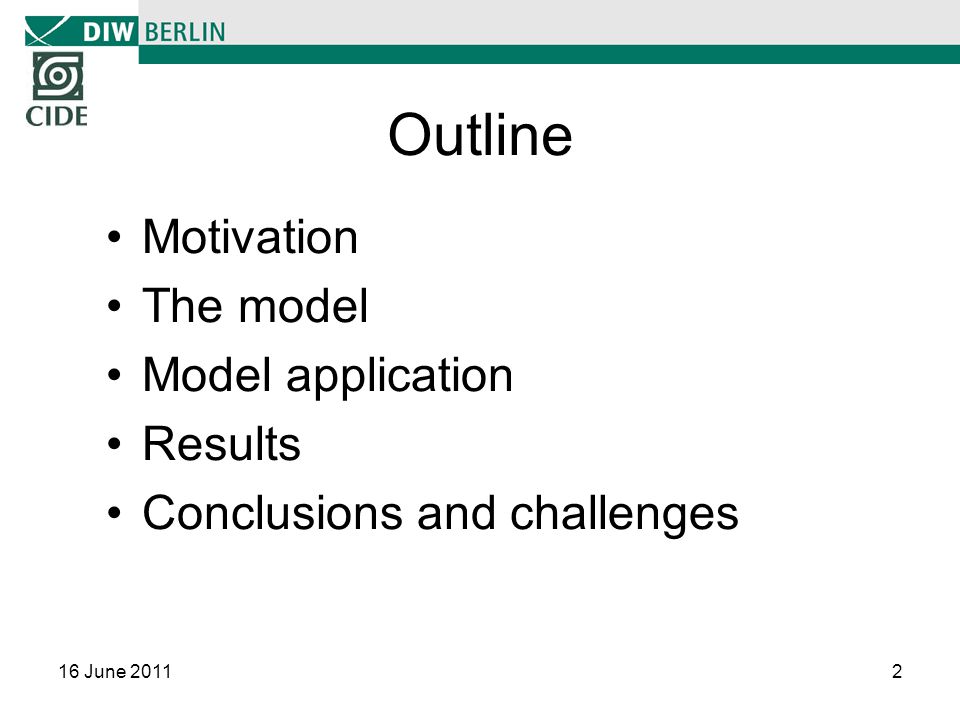 DIW BERLIN

CIDE

Outline

• Motivation
• The model
• Model application
• Results
• Conclusions and challenges

16 June 2011

2